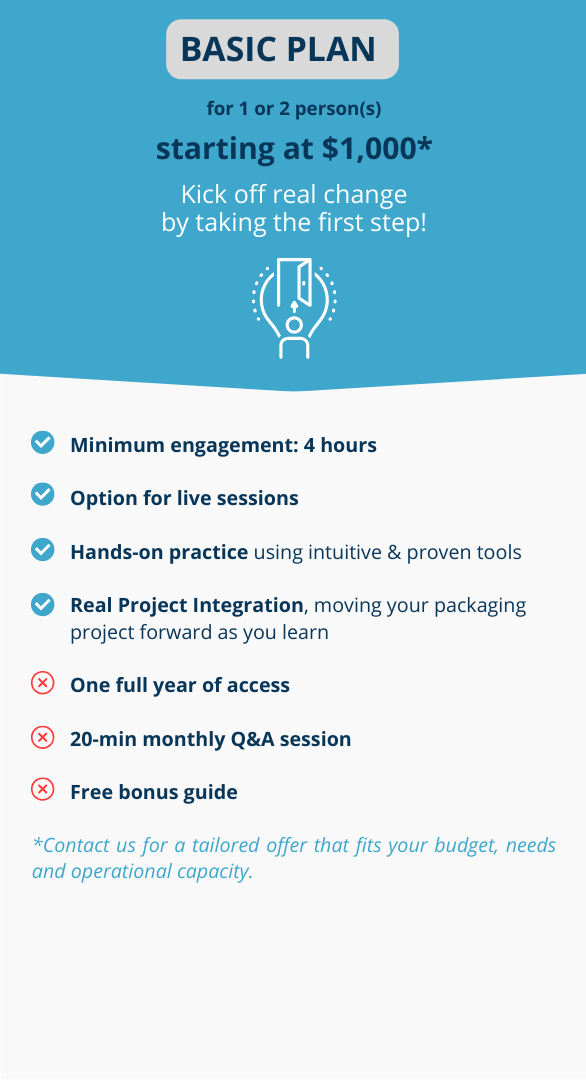 BASIC PLAN

for 1 or 2 person(s)

starting at $1,000*

Kick off real change
by taking the first step!

Minimum engagement: 4 hours

Option for live sessions

Hands-on practice using intuitive & proven tools

Real Project Integration, moving your packaging project forward as you learn

One full year of access

20-min monthly Q&A session

Free bonus guide

*Contact us for a tailored offer that fits your budget, needs and operational capacity.